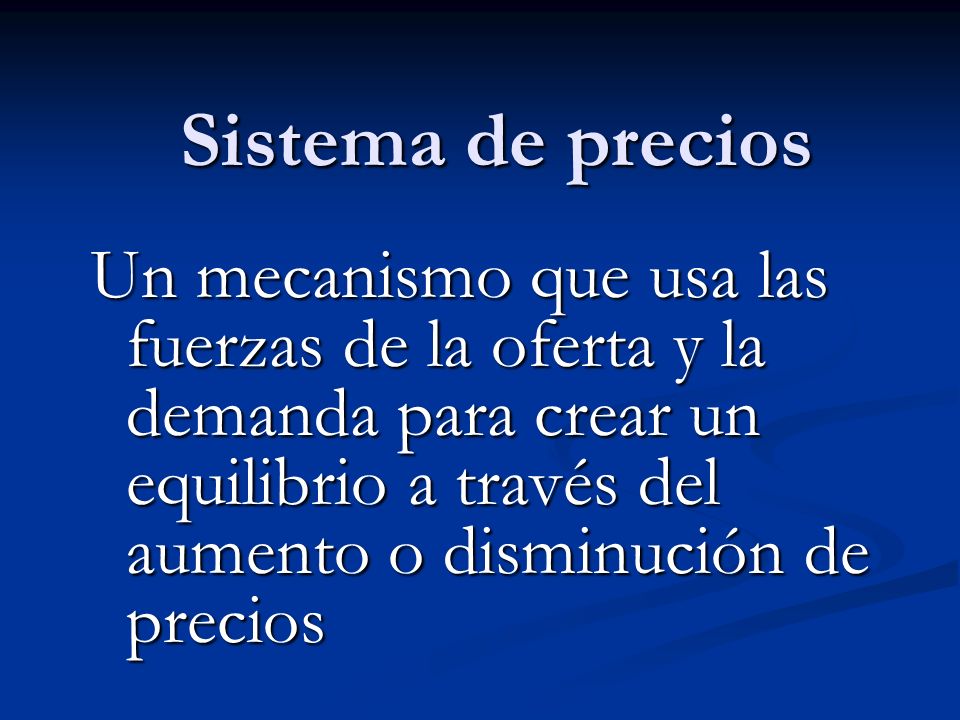 Sistema de precios

Un mecanismo que usa las fuerzas de la oferta y la demanda para crear un equilibrio a través del aumento o disminución de precios